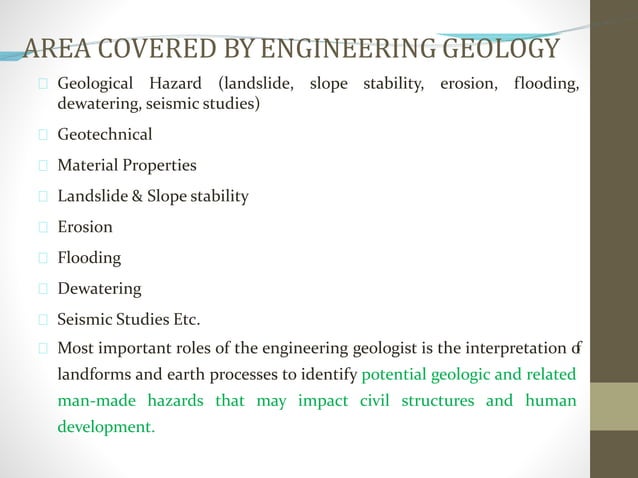 AREA COVERED BY ENGINEERING GEOLOGY

Geological Hazard (landslide, slope stability, erosion, flooding, dewatering, seismic studies)

Geotechnical

Material Properties

Landslide & Slope stability

Erosion

Flooding

Dewatering

Seismic Studies Etc.

Most important roles of the engineering geologist is the interpretation of landforms and earth processes to identify potential geologic and related man-made hazards that may impact civil structures and human development.